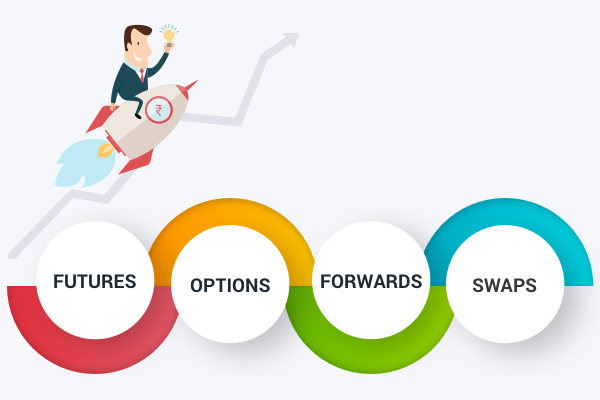 ₹

FUTURES

OPTIONS

FORWARDS

SWAPS